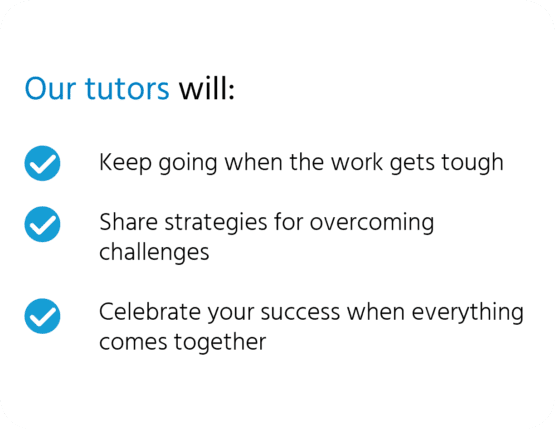 Our tutors will:

Keep going when the work gets tough

Share strategies for overcoming challenges

Celebrate your success when everything comes together